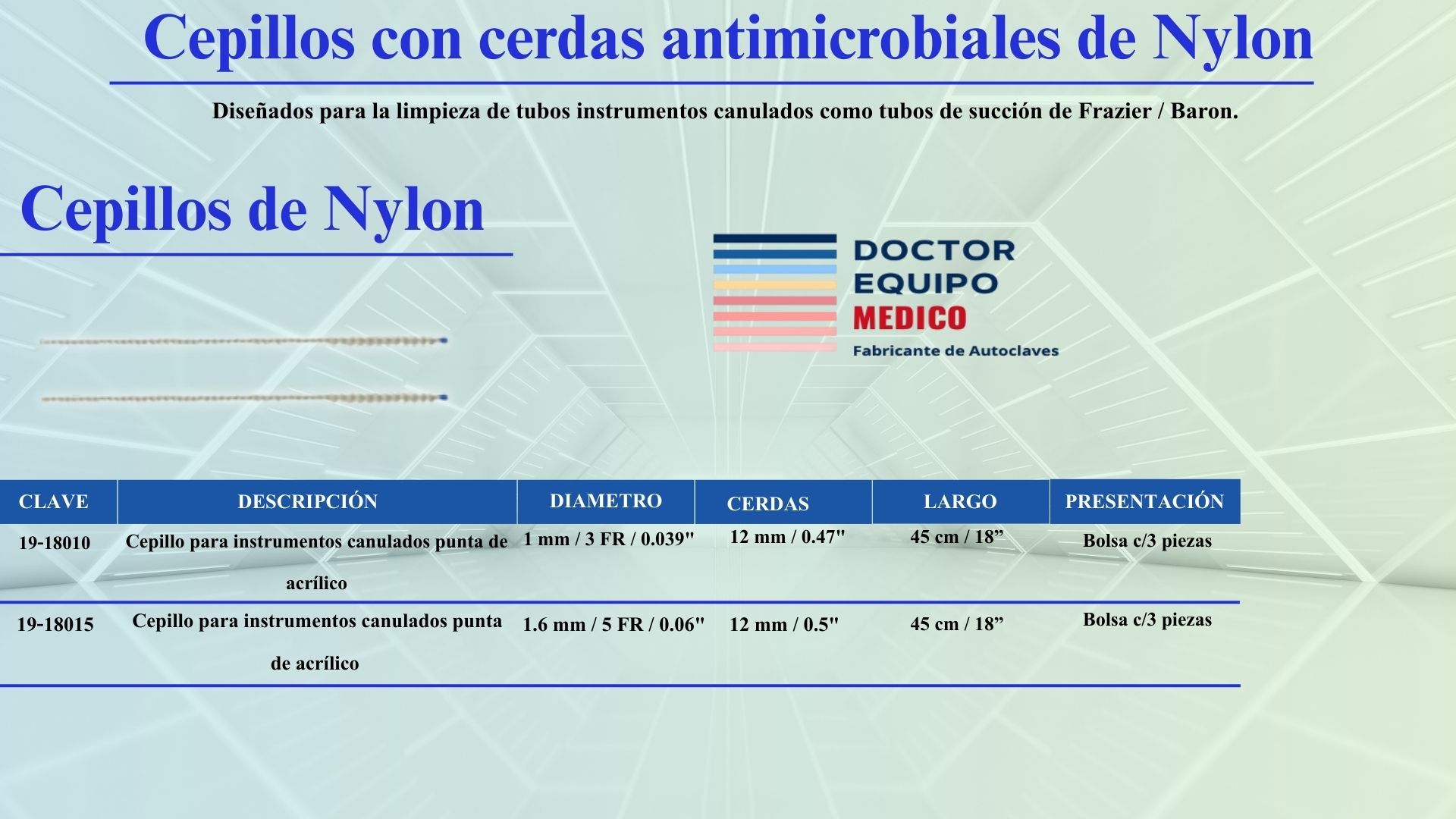 Cepillos con cerdas antimicrobiales de Nylon

Diseñados para la limpieza de tubos instrumentos canulados como tubos de succión de Frazier / Baron.

Cepillos de Nylon

DOCTOR EQUIPO MEDICO
Fabricante de Autoclaves

| CLAVE | DESCRIPCIÓN | DIAMETRO | CERDAS | LARGO | PRESENTACIÓN |
|---|---|---|---|---|---|
| 19-18010 | Cepillo para instrumentos canulados punta de acrílico | 1 mm / 3 FR / 0.039" | 12 mm / 0.47" | 45 cm / 18” | Bolsa c/3 piezas |
| 19-18015 | Cepillo para instrumentos canulados punta de acrílico | 1.6 mm / 5 FR / 0.06" | 12 mm / 0.5" | 45 cm / 18” | Bolsa c/3 piezas |